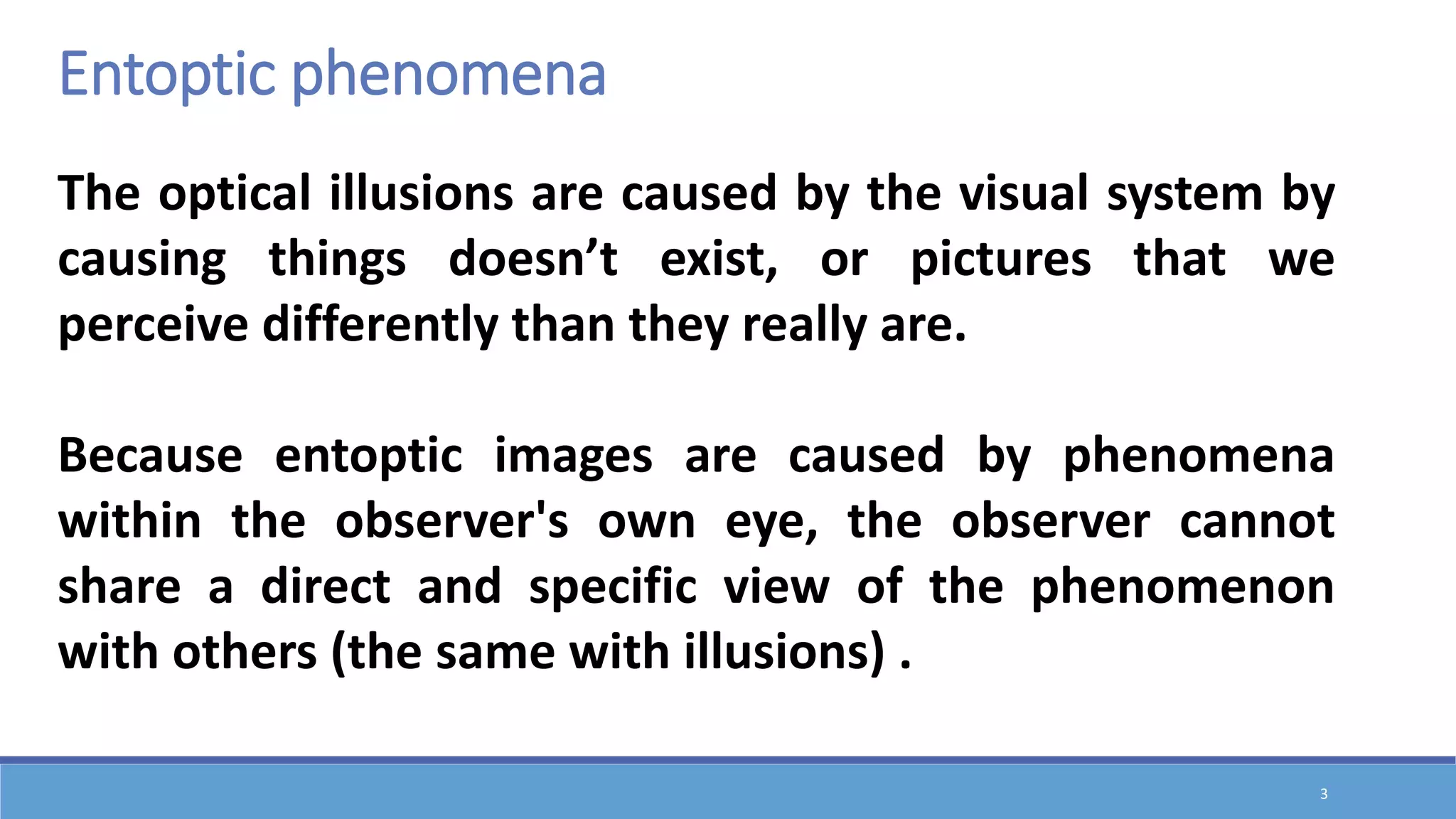 Entoptic phenomena

The optical illusions are caused by the visual system by causing things doesn’t exist, or pictures that we perceive differently than they really are.

Because entoptic images are caused by phenomena within the observer's own eye, the observer cannot share a direct and specific view of the phenomenon with others (the same with illusions) .

3